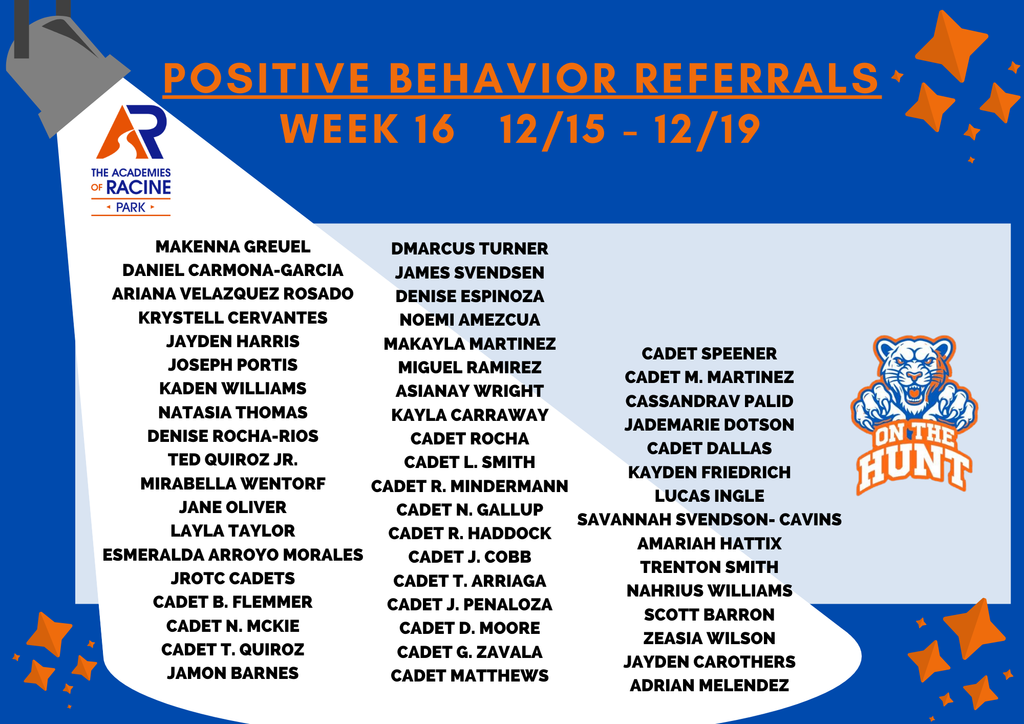 POSITIVE BEHAVIOR REFERRALS
WEEK 16 12/15 - 12/19

AR
THE ACADEMIES OF RACINE
PARK

MAKENNA GREUEL
DANIEL CARMONA-GARCIA
ARIANA VELAZQUEZ ROSADO
KRYSTELL CERVANTES
JAYDEN HARRIS
JOSEPH PORTIS
KADEN WILLIAMS
NATASIA THOMAS
DENISE ROCHA-RIOS
TED QUIROZ JR.
MIRABELLA WENTORF
JANE OLIVER
LAYLA TAYLOR
ESMERALDA ARROYO MORALES
JROTC CADETS
CADET B. FLEMMER
CADET N. MCKIE
CADET T. QUIROZ
JAMON BARNES

DMARCUS TURNER
JAMES SVENDSEN
DENISE ESPINOZA
NOEMI AMEZCUA
MAKAYLA MARTINEZ
MIGUEL RAMIREZ
ASIANAY WRIGHT
KAYLA CARRAWAY
CADET ROCHA
CADET L. SMITH
CADET R. MINDERMANN
CADET N. GALLUP
CADET R. HADDOCK
CADET J. COBB
CADET T. ARRIAGA
CADET J. PENALOZA
CADET D. MOORE
CADET G. ZAVALA
CADET MATTHEWS

CADET SPEENER
CADET M. MARTINEZ
CASSANDRAV PALID
JADEMARIE DOTSON
CADET DALLAS
KAYDEN FRIEDRICH
LUCAS INGLE
SAVANNAH SVENDSON- CAVINS
AMARIAH HATTIX
TRENTON SMITH
NAHRIUS WILLIAMS
SCOTT BARRON
ZEASIA WILSON
JAYDEN CAROTHERS
ADRIAN MELENDEZ

ON THE HUNT